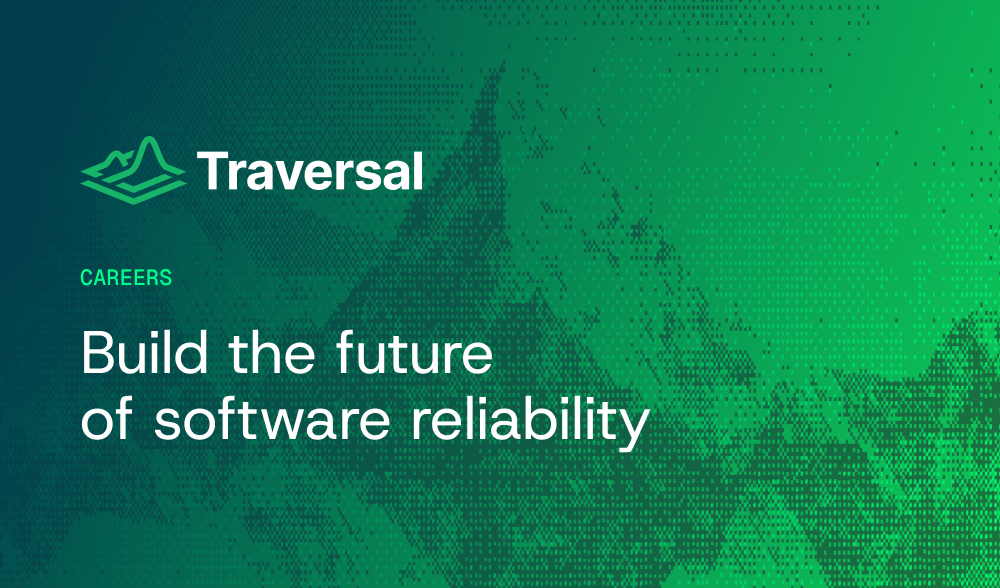 Traversal

CAREERS

Build the future of software reliability